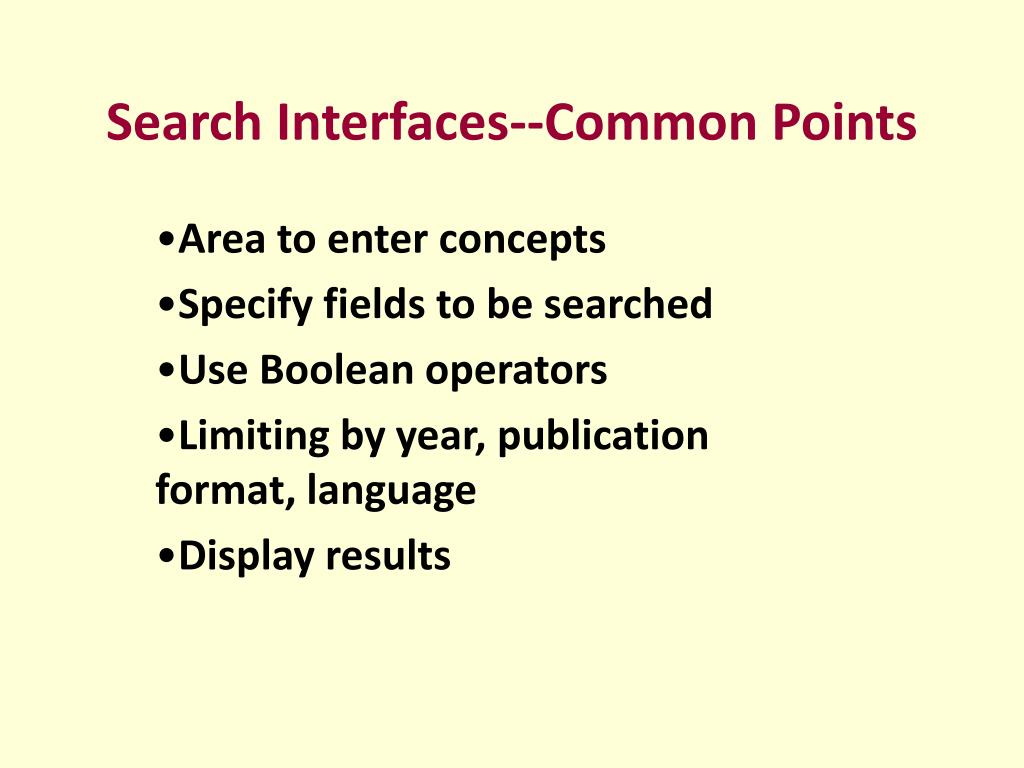 Search Interfaces--Common Points

•Area to enter concepts
•Specify fields to be searched
•Use Boolean operators
•Limiting by year, publication format, language
•Display results